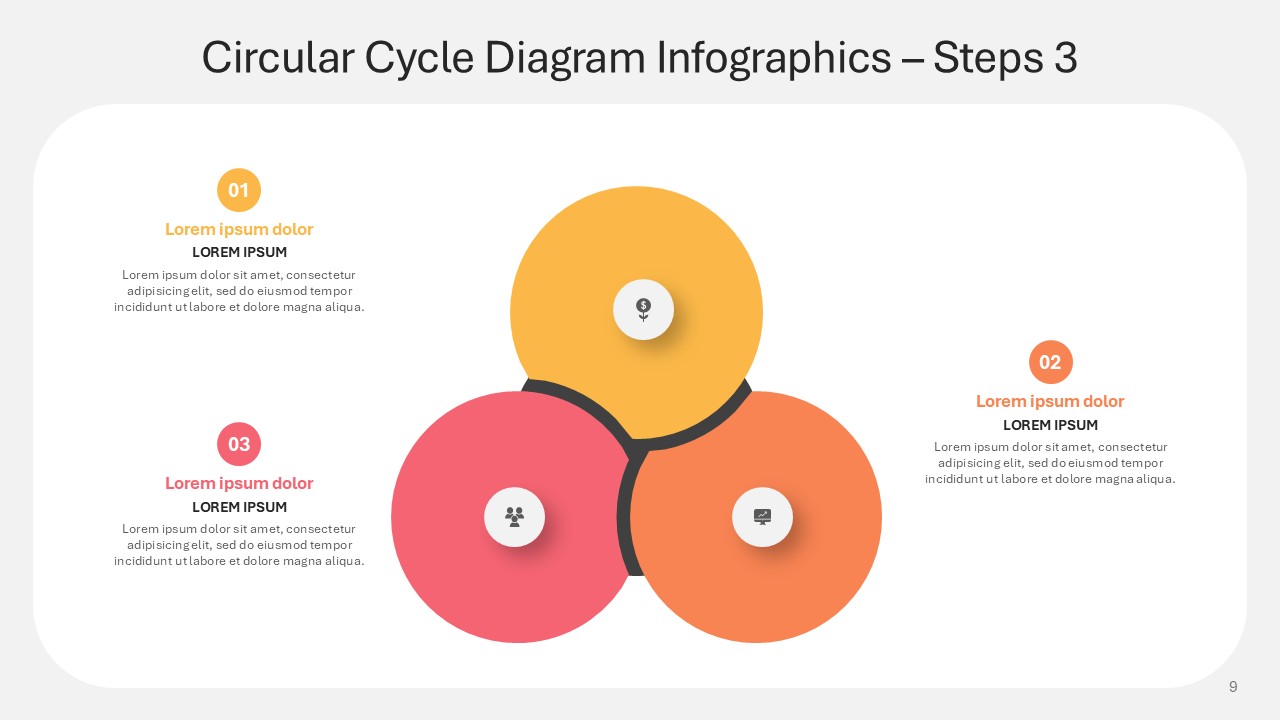 Circular Cycle Diagram Infographics – Steps 3

01

Lorem ipsum dolor

LOREM IPSUM

Lorem ipsum dolor sit amet, consectetur adipisicing elit, sed do eiusmod tempor incididunt ut labore et dolore magna aliqua.

03

Lorem ipsum dolor

LOREM IPSUM

Lorem ipsum dolor sit amet, consectetur adipisicing elit, sed do eiusmod tempor incididunt ut labore et dolore magna aliqua.

02

Lorem ipsum dolor

LOREM IPSUM

Lorem ipsum dolor sit amet, consectetur adipisicing elit, sed do eiusmod tempor incididunt ut labore et dolore magna aliqua.

9